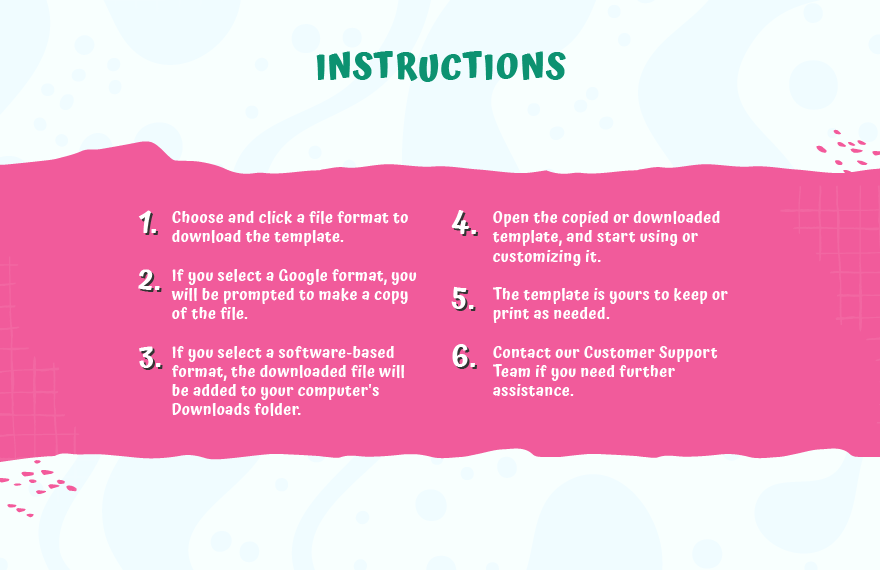 INSTRUCTIONS

1. Choose and click a file format to download the template.

2. If you select a Google format, you will be prompted to make a copy of the file.

3. If you select a software-based format, the downloaded file will be added to your computer's Downloads folder.

4. Open the copied or downloaded template, and start using or customizing it.

5. The template is yours to keep or print as needed.

6. Contact our Customer Support Team if you need further assistance.